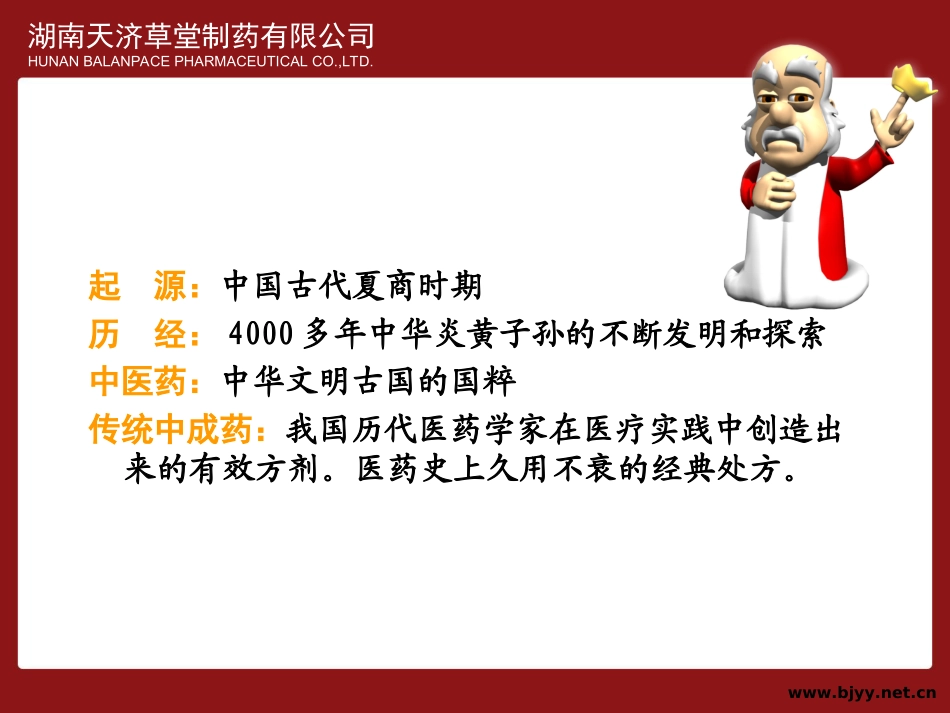 湖南天济草堂制药有限公司
HUNAN BALANPACE PHARMACEUTICAL CO.,LTD.

起　源：中国古代夏商时期

历　经：4000多年中华炎黄子孙的不断发明和探索

中医药：中华文明古国的国粹

传统中成药：我国历代医药学家在医疗实践中创造出来的有效方剂。医药史上久用不衰的经典处方。

www.bjyy.net.cn